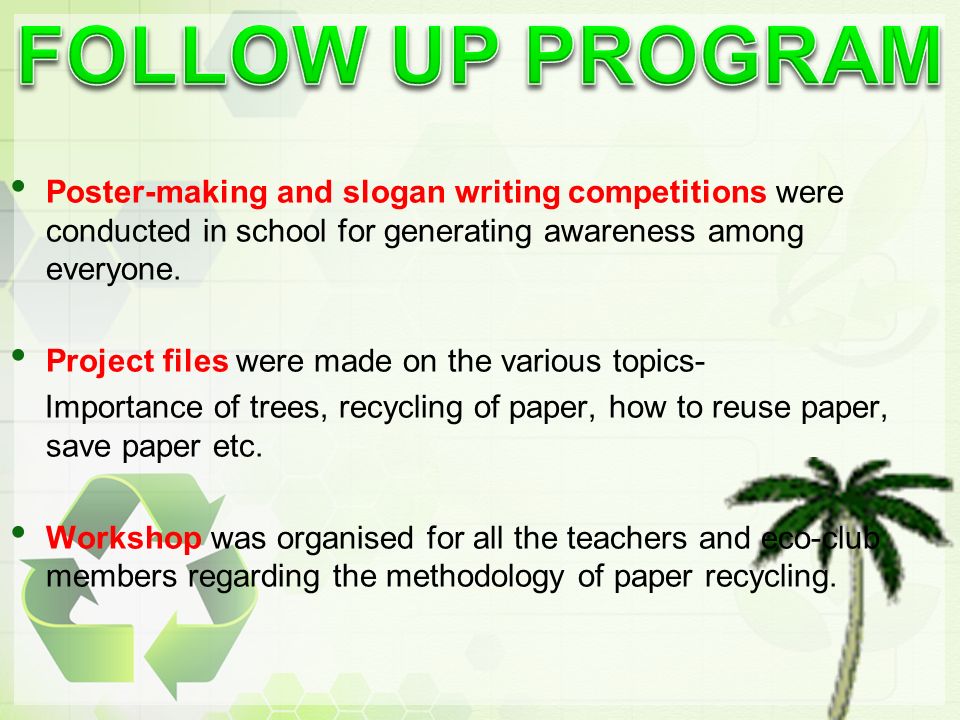 FOLLOW UP PROGRAM

• Poster-making and slogan writing competitions were conducted in school for generating awareness among everyone.

• Project files were made on the various topics-
Importance of trees, recycling of paper, how to reuse paper, save paper etc.

• Workshop was organised for all the teachers and eco-club members regarding the methodology of paper recycling.